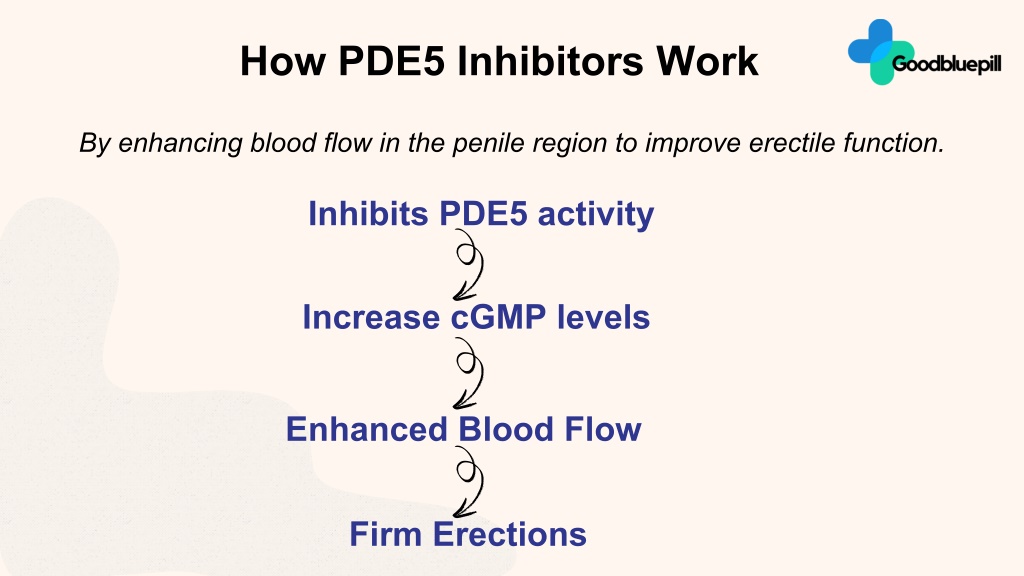 How PDE5 Inhibitors Work

Goodbluepill

By enhancing blood flow in the penile region to improve erectile function.

Inhibits PDE5 activity

Increase cGMP levels

Enhanced Blood Flow

Firm Erections